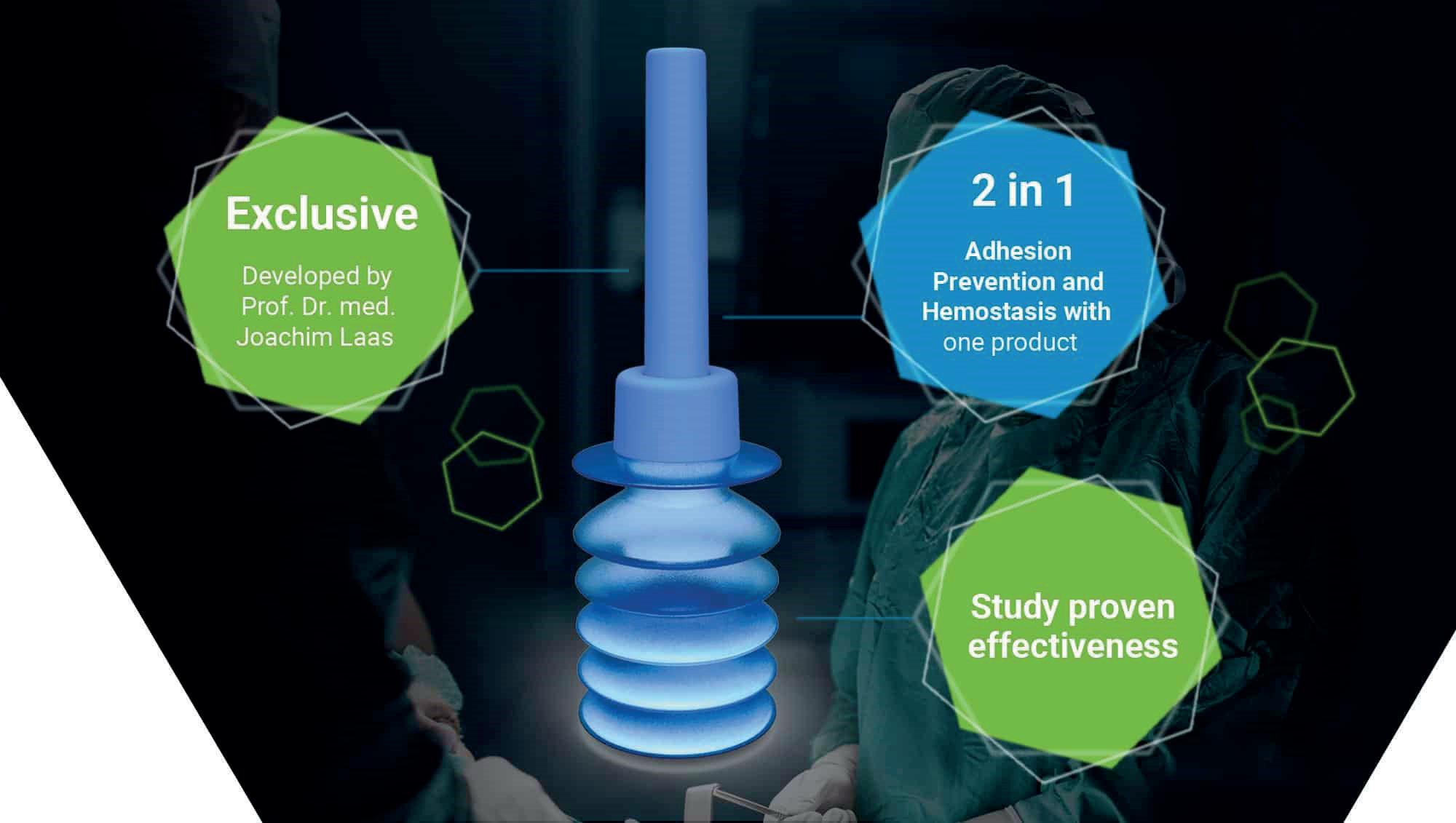 Exclusive

Developed by Prof. Dr. med. Joachim Laas

2 in 1

Adhesion Prevention and Hemostasis with one product

Study proven effectiveness